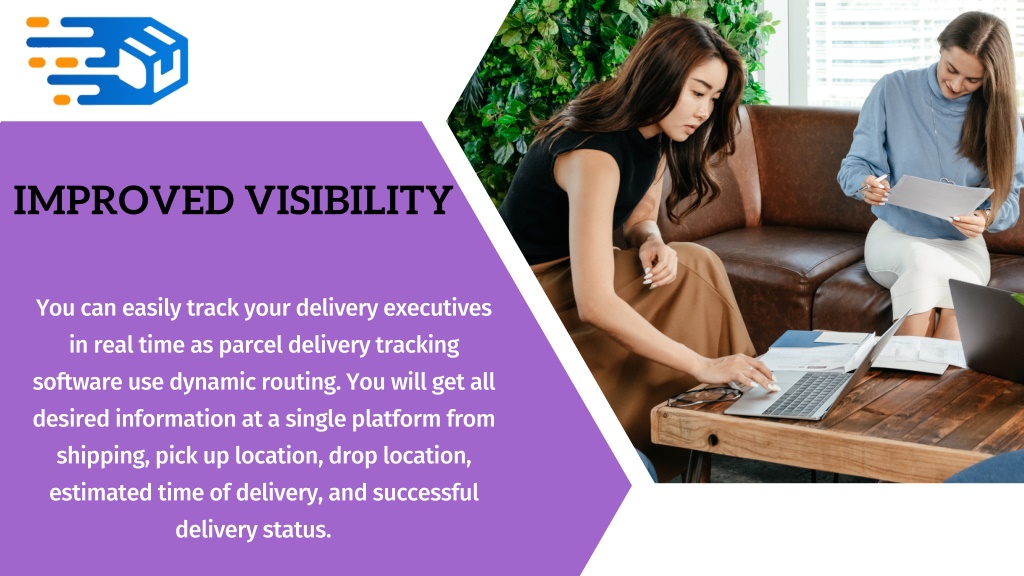 IMPROVED VISIBILITY

You can easily track your delivery executives in real time as parcel delivery tracking software use dynamic routing. You will get all desired information at a single platform from shipping, pick up location, drop location, estimated time of delivery, and successful delivery status.